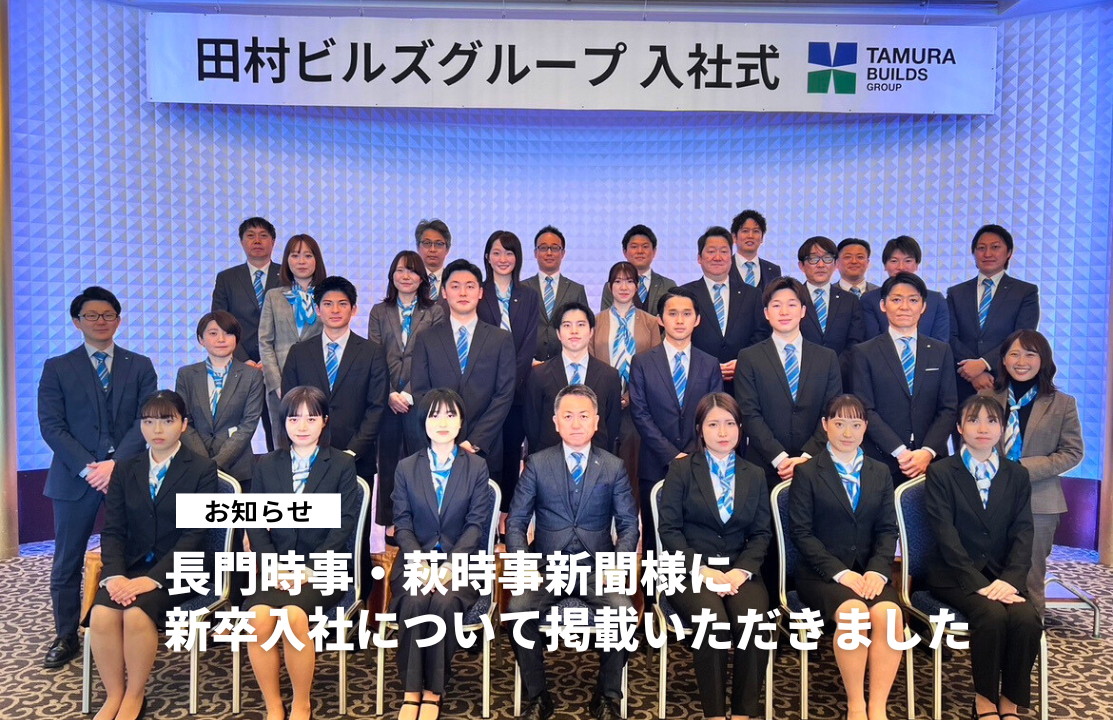 田村ビルズグループ 入社式

TAMURA BUILDS GROUP

お知らせ

長門時事・萩時事新聞様に
新卒入社について掲載いただきました